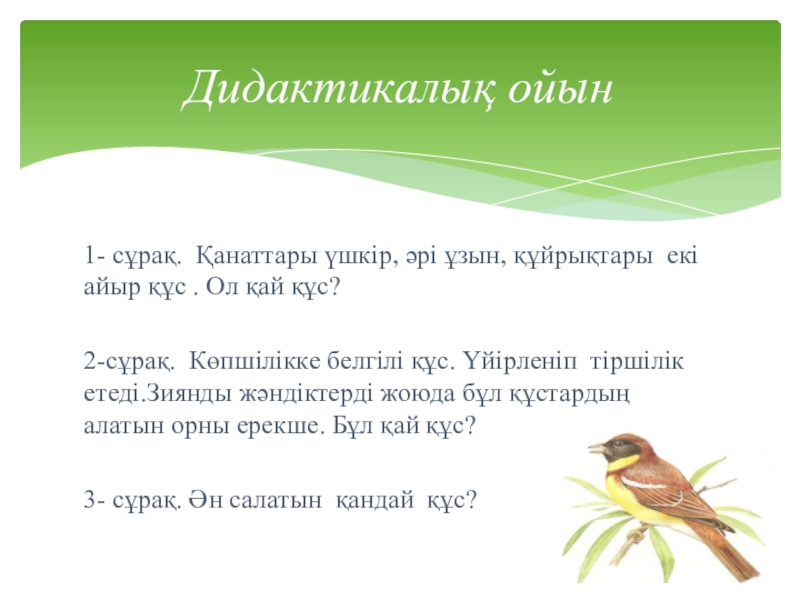 Дидактикалық ойын

1- сұрақ. Қанаттары үшкір, әрі ұзын, құйрықтары екі айыр құс . Ол қай құс?

2-сұрақ. Көпшілікке белгілі құс. Үйірленіп тіршілік етеді.Зиянды жәндіктерді жоюда бұл құстардың алатын орны ерекше. Бұл қай құс?

3- сұрақ. Ән салатын қандай құс?